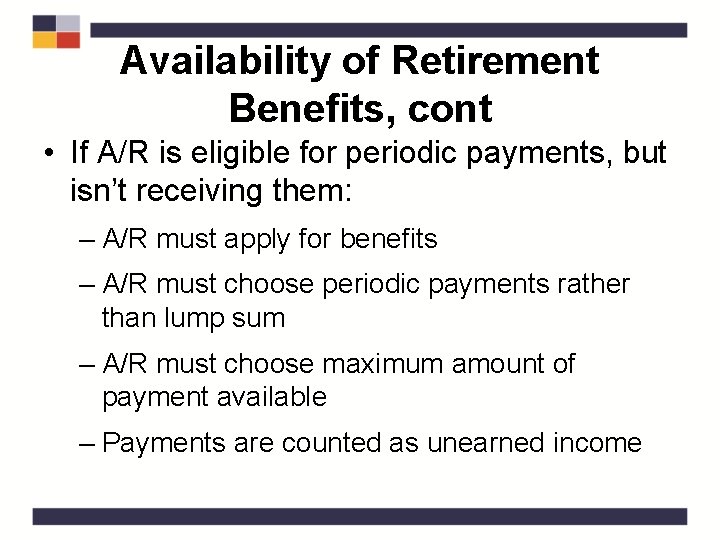 Availability of Retirement Benefits, cont

• If A/R is eligible for periodic payments, but isn't receiving them:

– A/R must apply for benefits

– A/R must choose periodic payments rather than lump sum

– A/R must choose maximum amount of payment available

– Payments are counted as unearned income